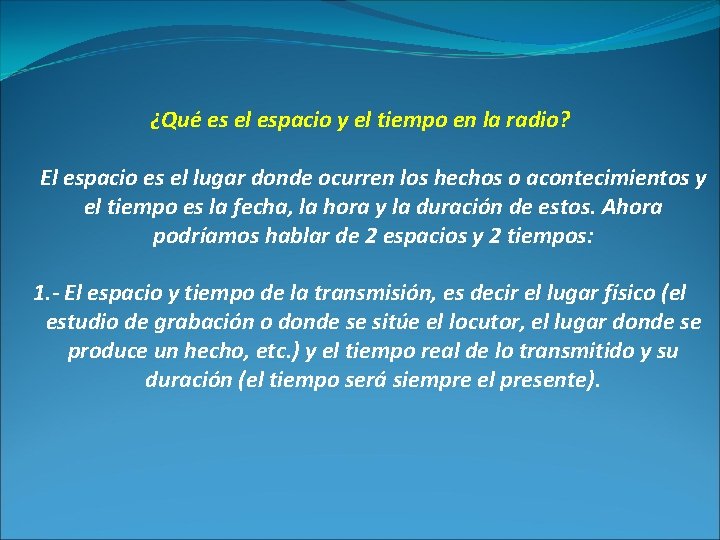 ¿Qué es el espacio y el tiempo en la radio?

El espacio es el lugar donde ocurren los hechos o acontecimientos y el tiempo es la fecha, la hora y la duración de estos. Ahora podríamos hablar de 2 espacios y 2 tiempos:

1.- El espacio y tiempo de la transmisión, es decir el lugar físico (el estudio de grabación o donde se sitúe el locutor, el lugar donde se produce un hecho, etc.) y el tiempo real de lo transmitido y su duración (el tiempo será siempre el presente).